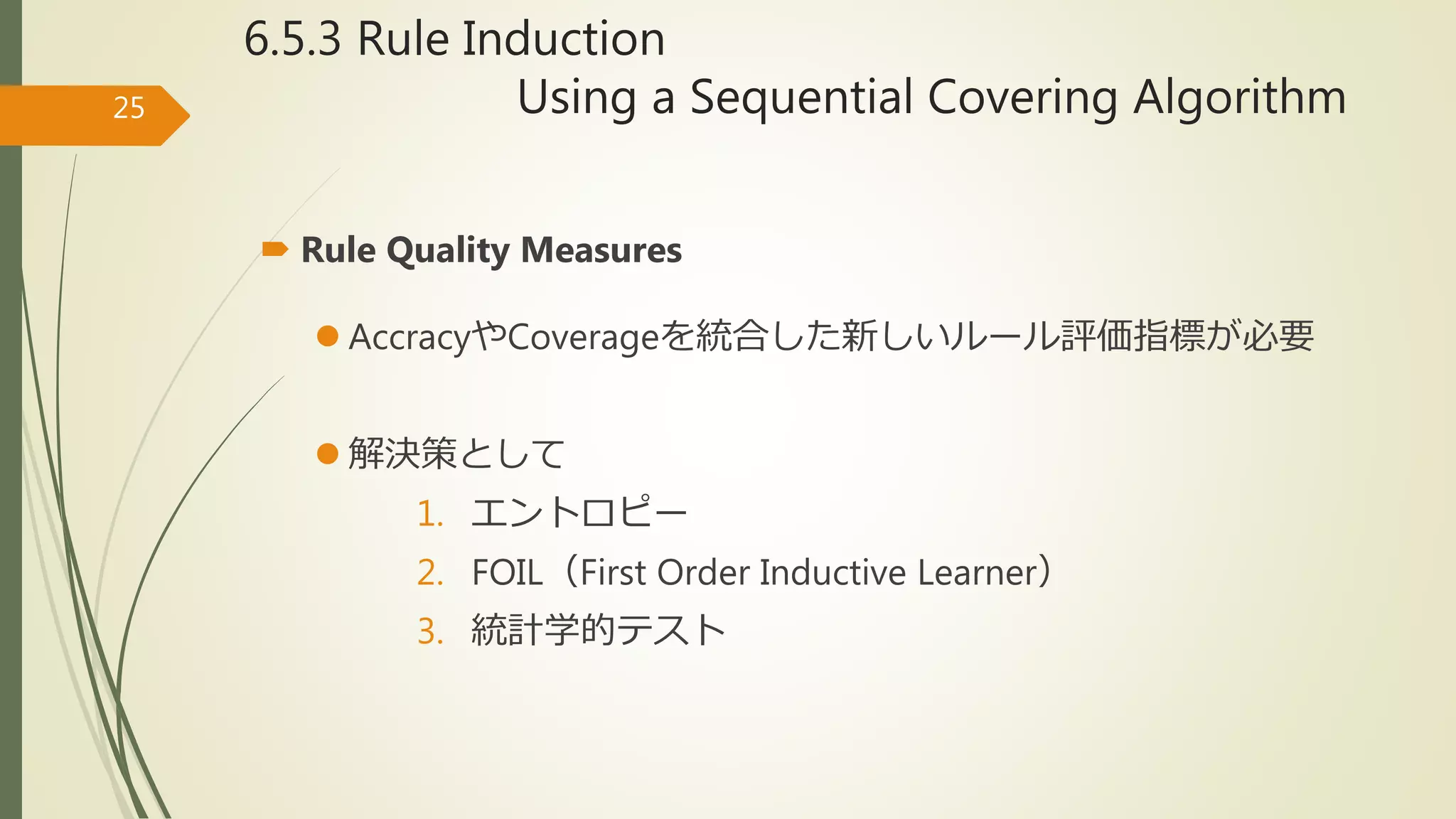 6.5.3 Rule Induction
Using a Sequential Covering Algorithm

25

Rule Quality Measures

AccracyやCoverageを統合した新しいルール評価指標が必要

解決策として

1. エントロピー
2. FOIL（First Order Inductive Learner）
3. 統計学的テスト